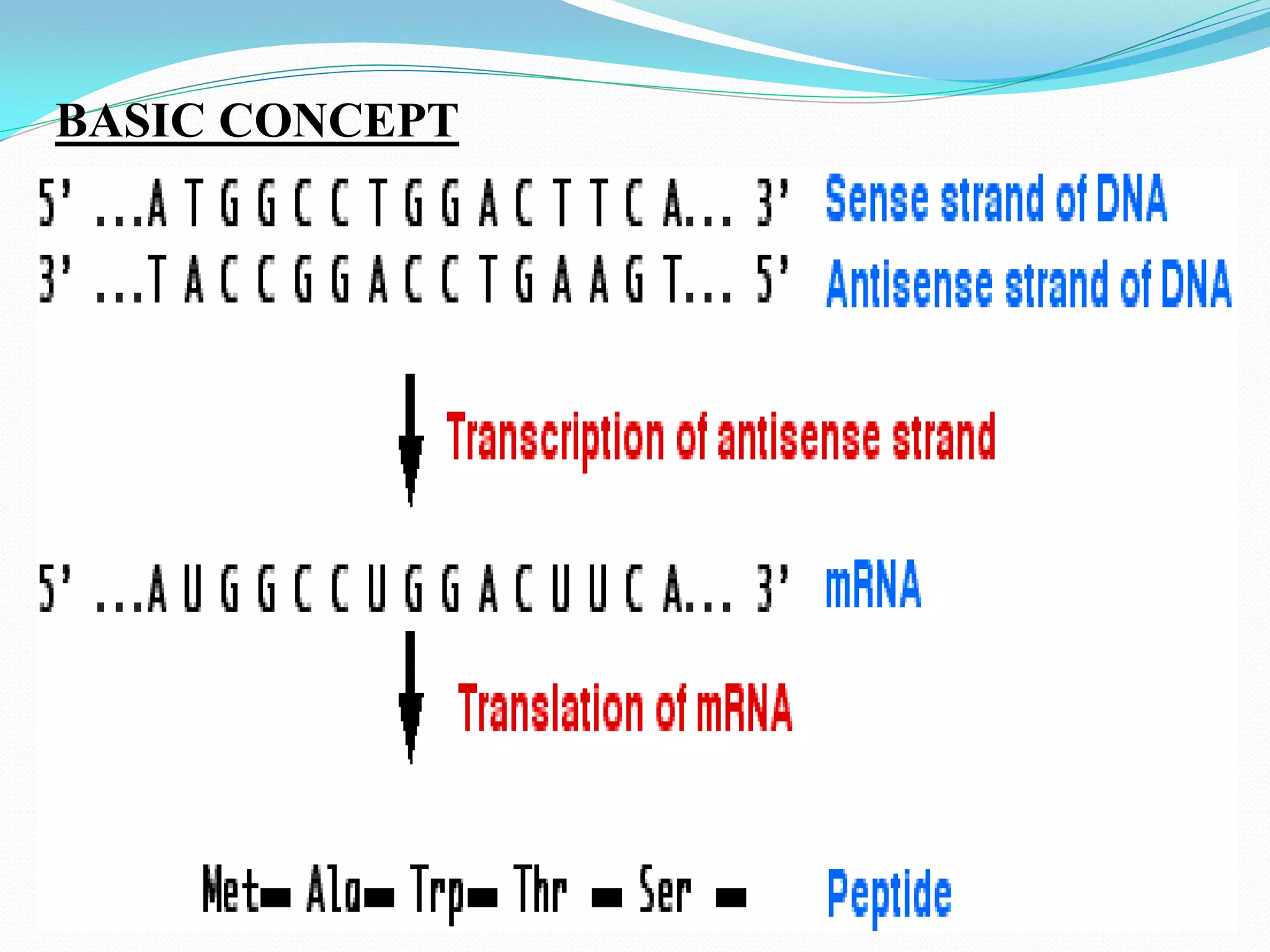 BASIC CONCEPT

5' ...A T G G C C T G G A C T T C A... 3' Sense strand of DNA

3' ...T A C C G G A C C T G A A G T... 5' Antisense strand of DNA

Transcription of antisense strand

5' ...A U G G C C U G G A C U U C A... 3' mRNA

Translation of mRNA

Met- Ala- Trp- Thr - Ser - Peptide